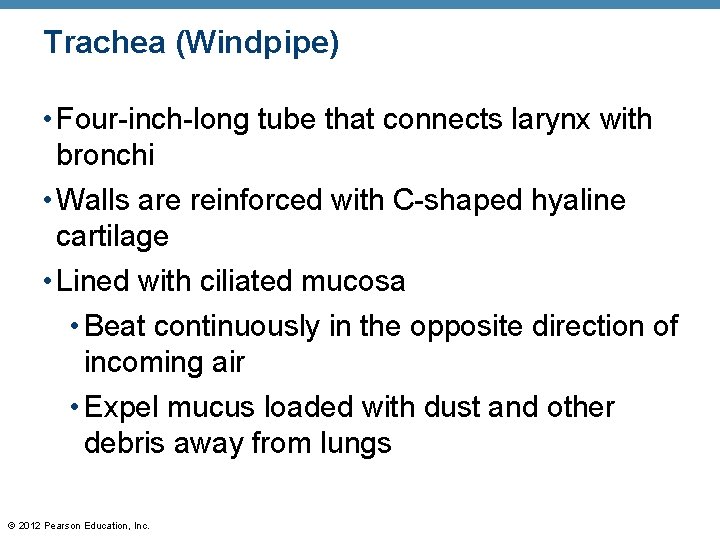 Trachea (Windpipe)

• Four-inch-long tube that connects larynx with bronchi

• Walls are reinforced with C-shaped hyaline cartilage

• Lined with ciliated mucosa

• Beat continuously in the opposite direction of incoming air

• Expel mucus loaded with dust and other debris away from lungs

© 2012 Pearson Education, Inc.